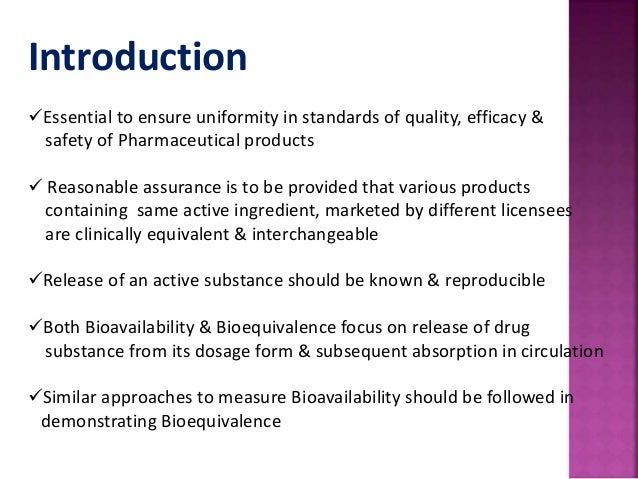 Introduction

✓Essential to ensure uniformity in standards of quality, efficacy & safety of Pharmaceutical products

✓ Reasonable assurance is to be provided that various products containing same active ingredient, marketed by different licensees are clinically equivalent & interchangeable

✓Release of an active substance should be known & reproducible

✓Both Bioavailability & Bioequivalence focus on release of drug substance from its dosage form & subsequent absorption in circulation

✓Similar approaches to measure Bioavailability should be followed in demonstrating Bioequivalence